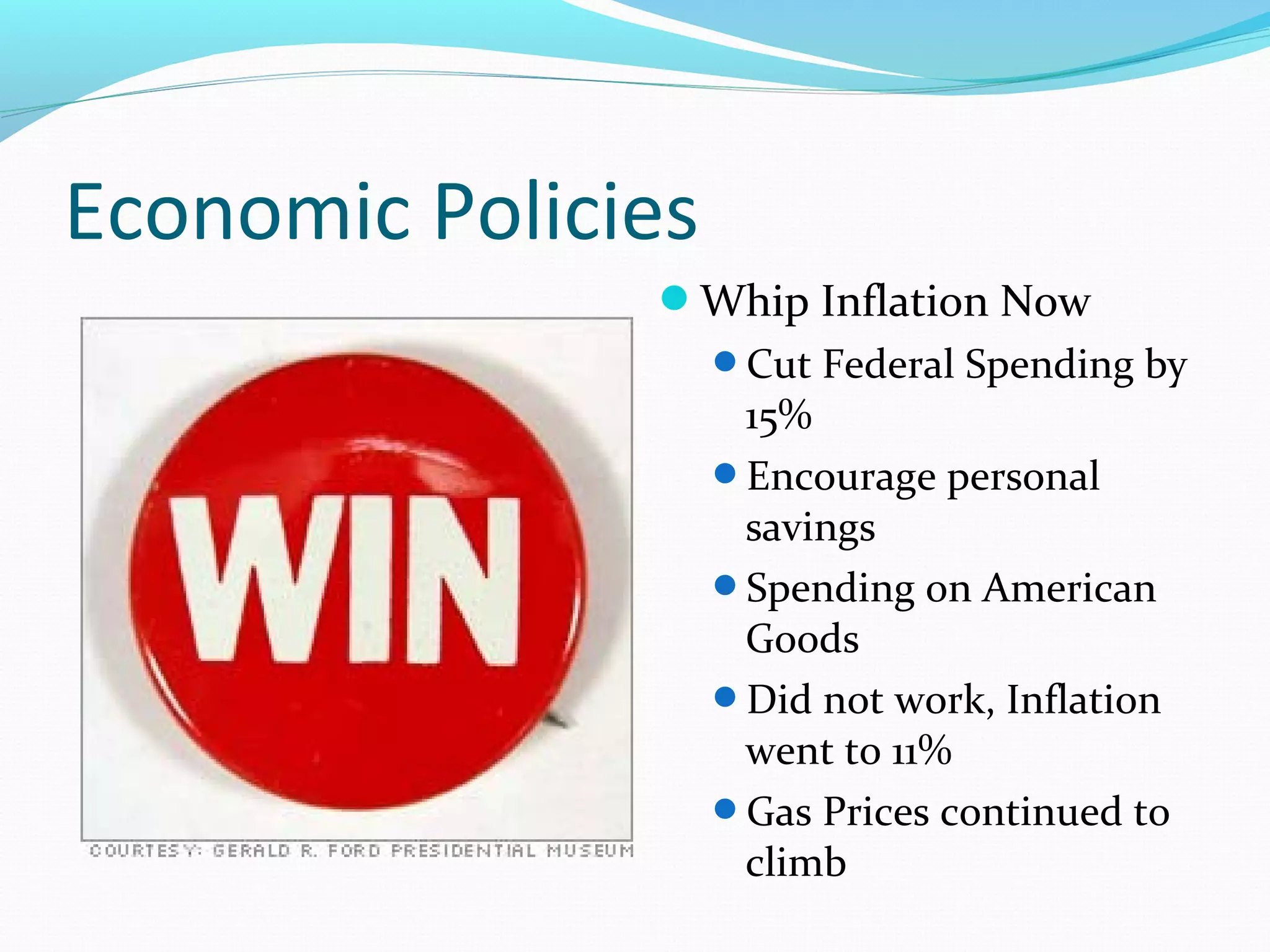 Economic Policies

WIN

COURTESY: GERALD R. FORD PRESIDENTIAL MUSEUM

- Whip Inflation Now
  - Cut Federal Spending by 15%
  - Encourage personal savings
  - Spending on American Goods
  - Did not work, Inflation went to 11%
  - Gas Prices continued to climb